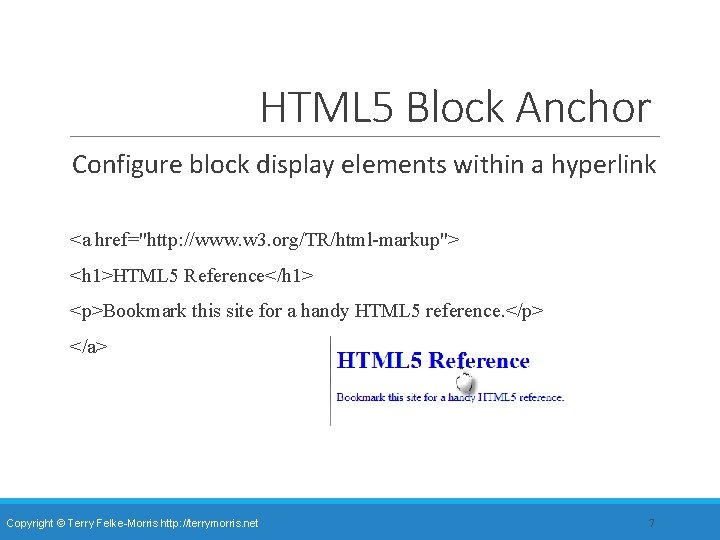 HTML5 Block Anchor

Configure block display elements within a hyperlink

<a href="http://www.w3.org/TR/html-markup">

<h1>HTML5 Reference</h1>

<p>Bookmark this site for a handy HTML5 reference.</p>

</a>

HTML5 Reference

Bookmark this site for a handy HTML5 reference.

Copyright © Terry Felke-Morris http://terrymorris.net

7